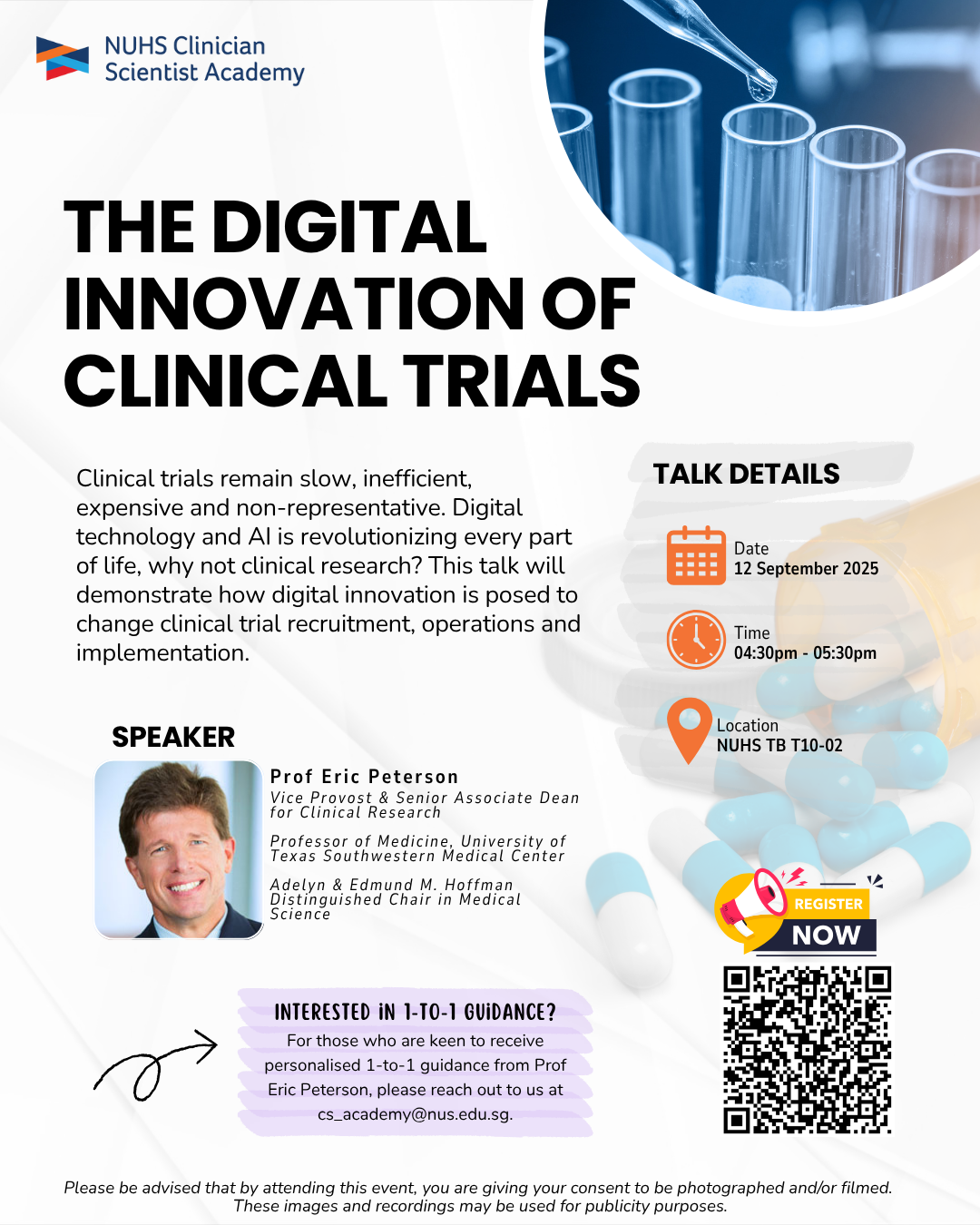 NUHS Clinician Scientist Academy

THE DIGITAL INNOVATION OF CLINICAL TRIALS

Clinical trials remain slow, inefficient, expensive and non-representative. Digital technology and AI is revolutionizing every part of life, why not clinical research? This talk will demonstrate how digital innovation is posed to change clinical trial recruitment, operations and implementation.

TALK DETAILS

Date
12 September 2025

Time
04:30pm - 05:30pm

Location
NUHS TB T10-02

SPEAKER

Prof Eric Peterson
Vice Provost & Senior Associate Dean for Clinical Research

Professor of Medicine, University of Texas Southwestern Medical Center

Adelyn & Edmund M. Hoffman Distinguished Chair in Medical Science

REGISTER NOW

INTERESTED IN 1-TO-1 GUIDANCE?
For those who are keen to receive personalised 1-to-1 guidance from Prof Eric Peterson, please reach out to us at cs_academy@nus.edu.sg.

Please be advised that by attending this event, you are giving your consent to be photographed and/or filmed. These images and recordings may be used for publicity purposes.